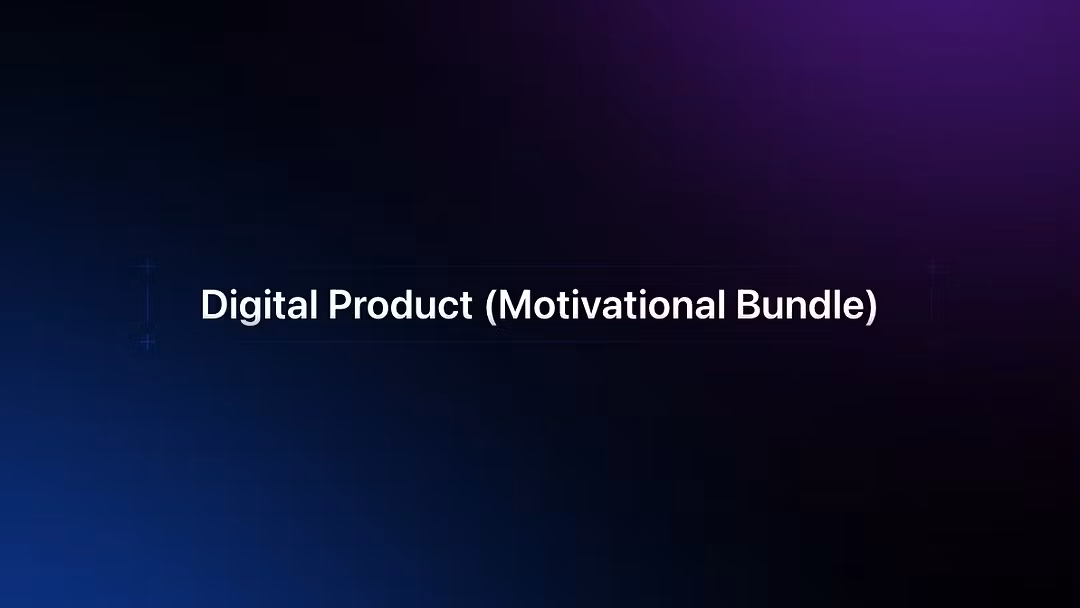 Digital Product (Motivational Bundle)